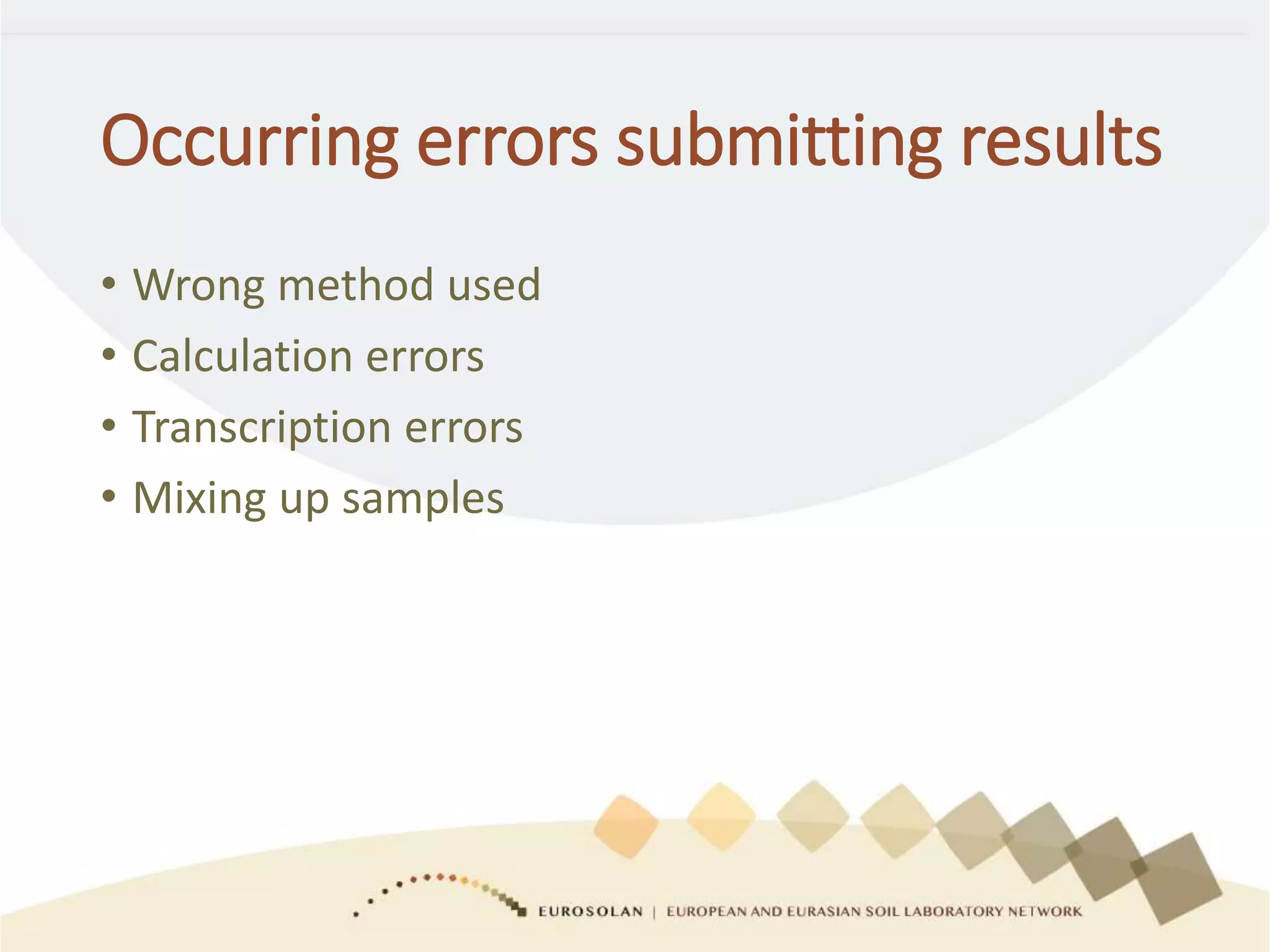 Occurring errors submitting results

• Wrong method used
• Calculation errors
• Transcription errors
• Mixing up samples

EUROSOLAN | EUROPEAN AND EURASIAN SOIL LABORATORY NETWORK